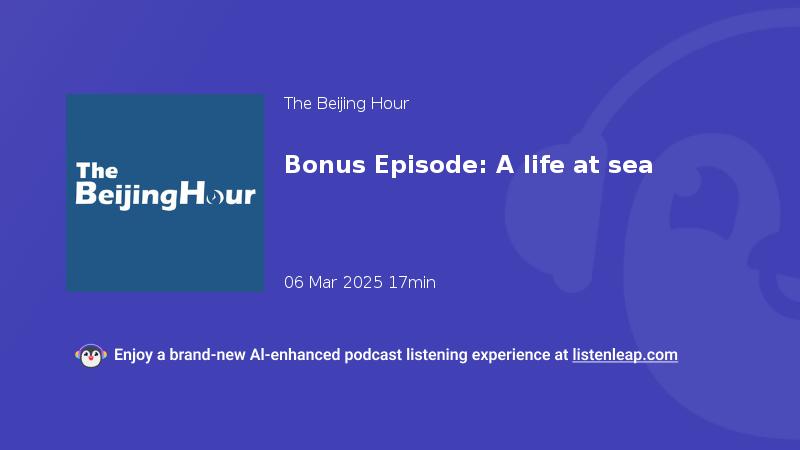 The BeijingHour

The Beijing Hour

Bonus Episode: A life at sea

06 Mar 2025 17min

Enjoy a brand-new AI-enhanced podcast listening experience at listenleap.com